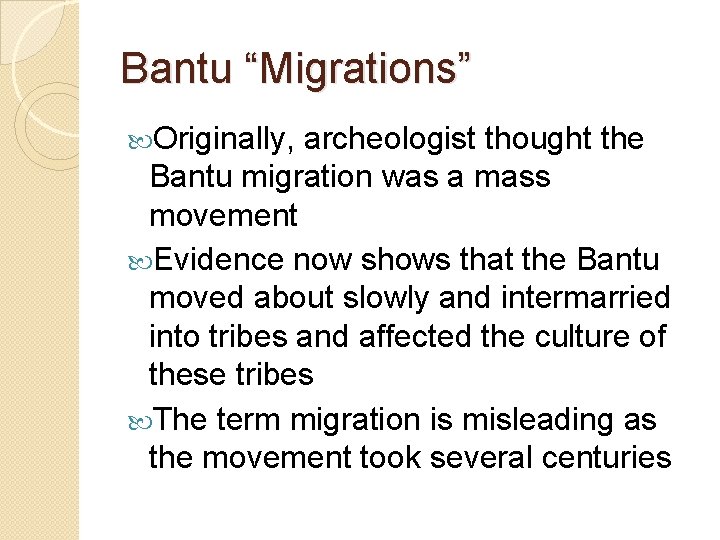 Bantu “Migrations”

Originally, archeologist thought the Bantu migration was a mass movement

Evidence now shows that the Bantu moved about slowly and intermarried into tribes and affected the culture of these tribes

The term migration is misleading as the movement took several centuries